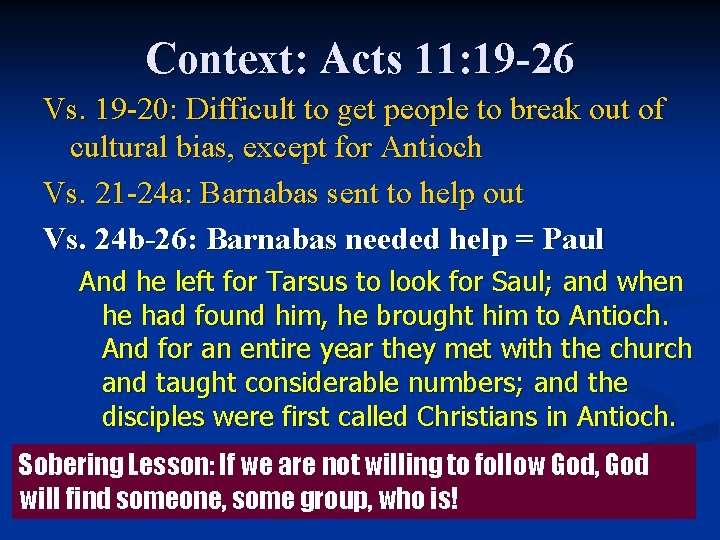 Context: Acts 11:19-26

Vs. 19-20: Difficult to get people to break out of cultural bias, except for Antioch

Vs. 21-24a: Barnabas sent to help out

Vs. 24b-26: Barnabas needed help = Paul

And he left for Tarsus to look for Saul; and when he had found him, he brought him to Antioch. And for an entire year they met with the church and taught considerable numbers; and the disciples were first called Christians in Antioch.

Sobering Lesson: If we are not willing to follow God, God will find someone, some group, who is!